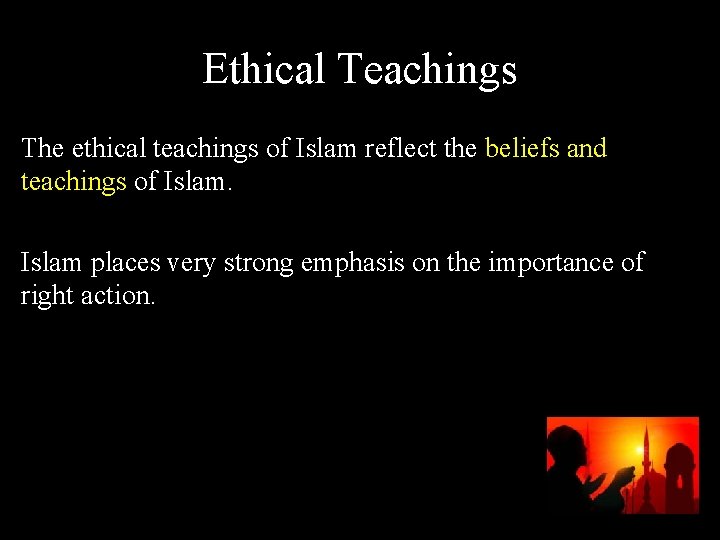 Ethical Teachings

The ethical teachings of Islam reflect the beliefs and teachings of Islam.

Islam places very strong emphasis on the importance of right action.